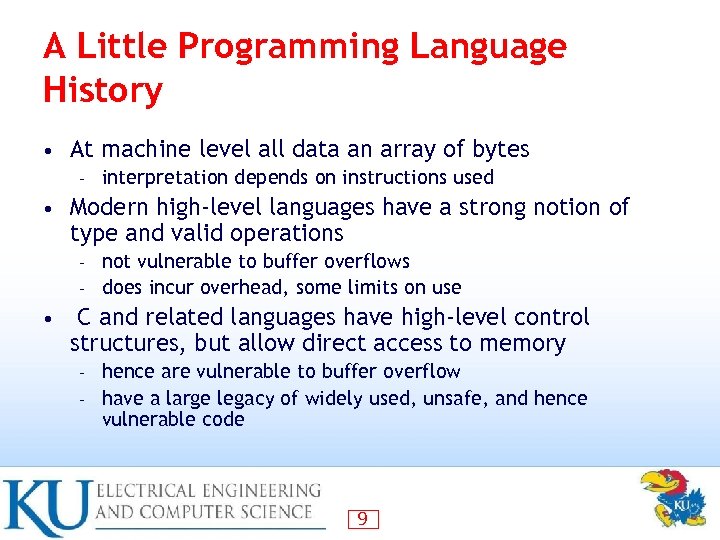 A Little Programming Language History

• At machine level all data an array of bytes
  - interpretation depends on instructions used
• Modern high-level languages have a strong notion of type and valid operations
  - not vulnerable to buffer overflows
  - does incur overhead, some limits on use
• C and related languages have high-level control structures, but allow direct access to memory
  - hence are vulnerable to buffer overflow
  - have a large legacy of widely used, unsafe, and hence vulnerable code

KU ELECTRICAL ENGINEERING AND COMPUTER SCIENCE

9

KU